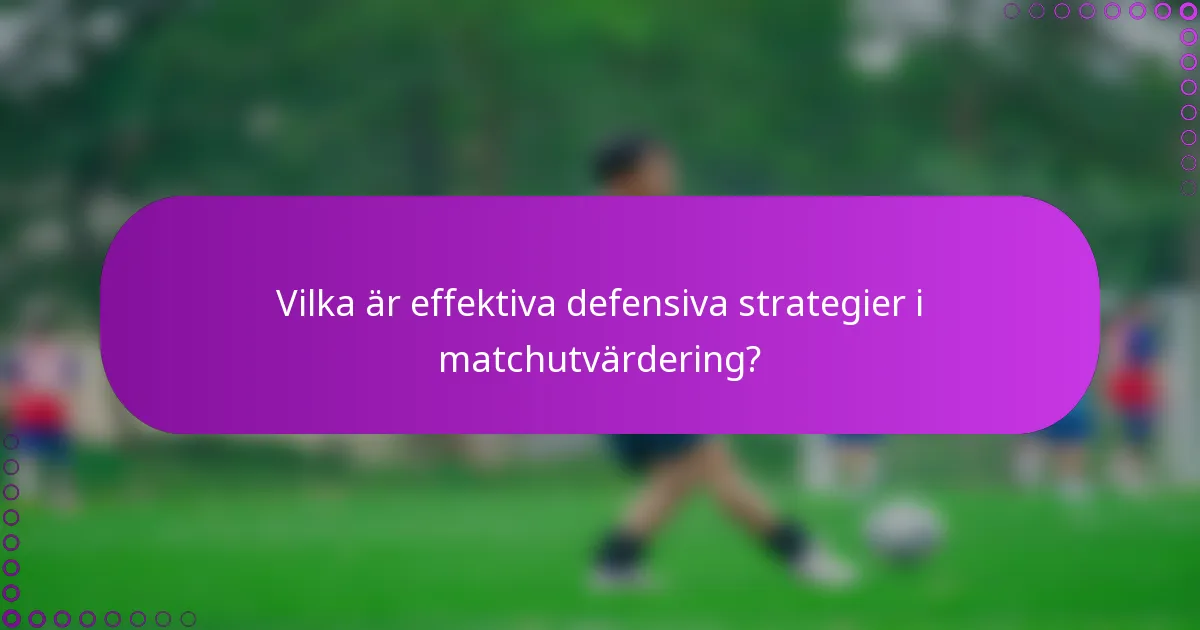 Vilka är effektiva defensiva strategier i matchutvärdering?